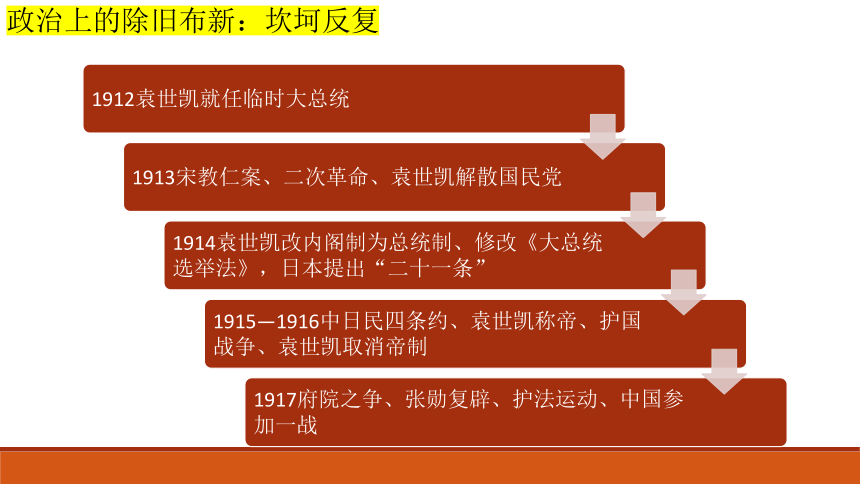 政治上的除旧布新：坎坷反复

1912袁世凯就任临时大总统

1913宋教仁案、二次革命、袁世凯解散国民党

1914袁世凯改内阁制为总统制、修改《大总统选举法》，日本提出“二十一条”

1915—1916中日民四条约、袁世凯称帝、护国战争、袁世凯取消帝制

1917府院之争、张勋复辟、护法运动、中国参加一战